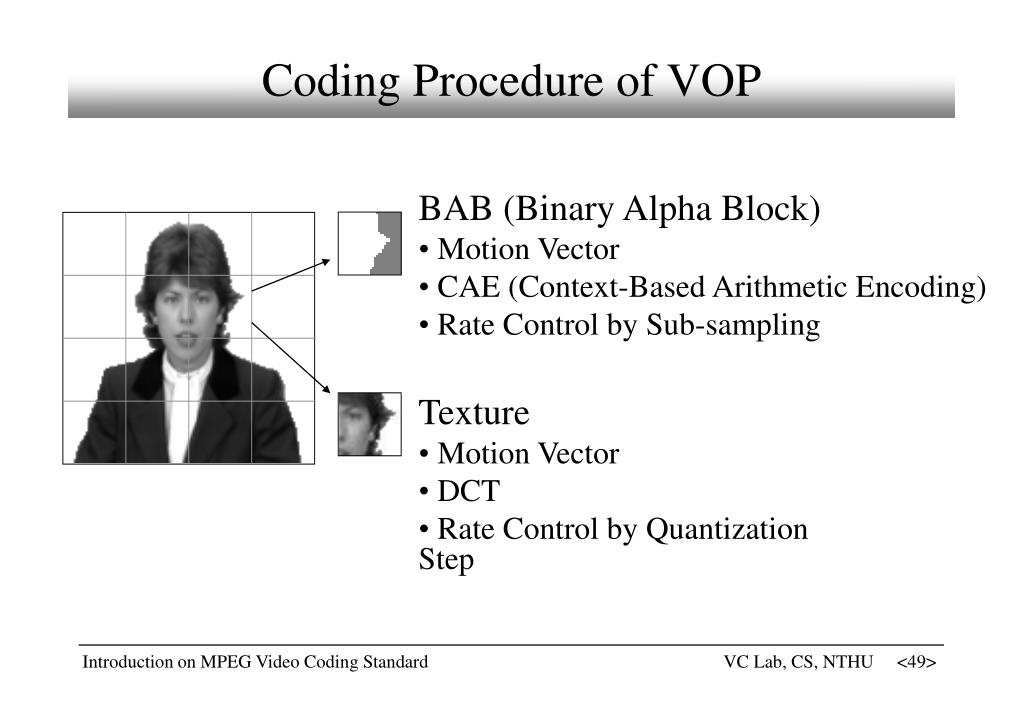 Coding Procedure of VOP

BAB (Binary Alpha Block)
• Motion Vector
• CAE (Context-Based Arithmetic Encoding)
• Rate Control by Sub-sampling

Texture
• Motion Vector
• DCT
• Rate Control by Quantization Step

Introduction on MPEG Video Coding Standard VC Lab, CS, NTHU <49>